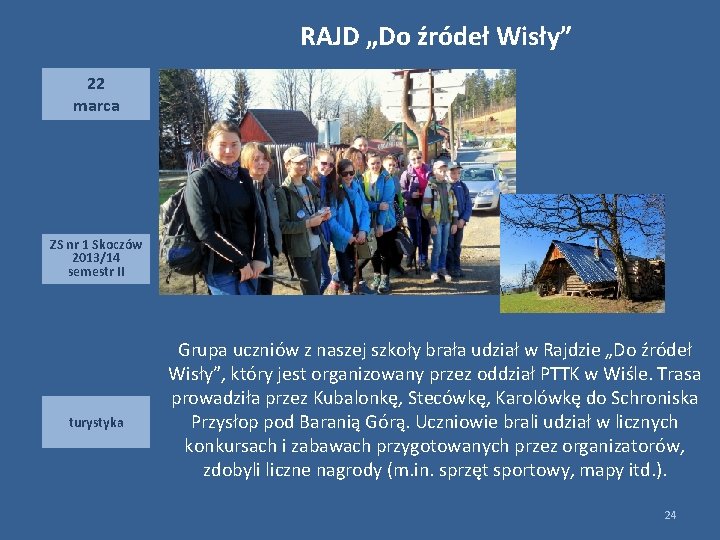 RAJD „Do źródeł Wisły”

22
marca

ZS nr 1 Skoczów
2013/14
semestr II

turystyka

Grupa uczniów z naszej szkoły brała udział w Rajdzie „Do źródeł Wisły”, który jest organizowany przez oddział PTTK w Wiśle. Trasa prowadziła przez Kubalonkę, Stecówkę, Karolówkę do Schroniska Przysłop pod Baranią Górą. Uczniowie brali udział w licznych konkursach i zabawach przygotowanych przez organizatorów, zdobyli liczne nagrody (m.in. sprzęt sportowy, mapy itd.).

24